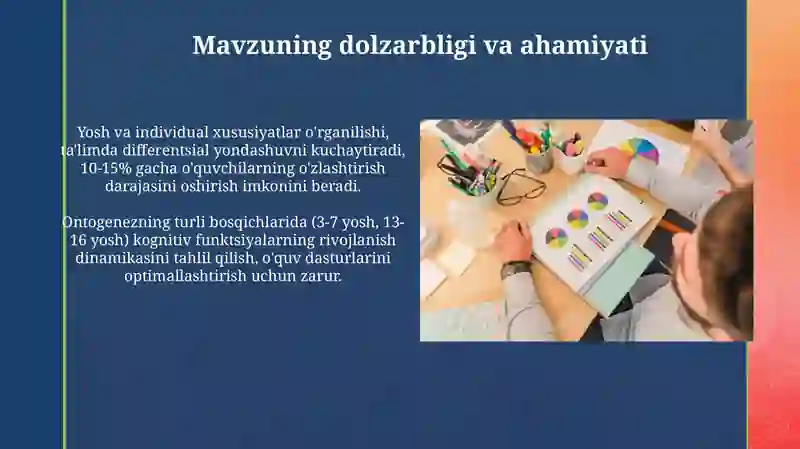 Mavzuning dolzarbligi va ahamiyati

Yosh va individual xususiyatlar o'rganilishi, ta'limda differentsial yondashuvni kuchaytiradi, 10-15% gacha o'quvchilarning o'zlashtirish darajasini oshirish imkonini beradi.

Ontogenezning turli bosqichlarida (3-7 yosh, 13-16 yosh) kognitiv funktsiyalarning rivojlanish dinamikasini tahlil qilish, o'quv dasturlarini optimallashtirish uchun zarur.